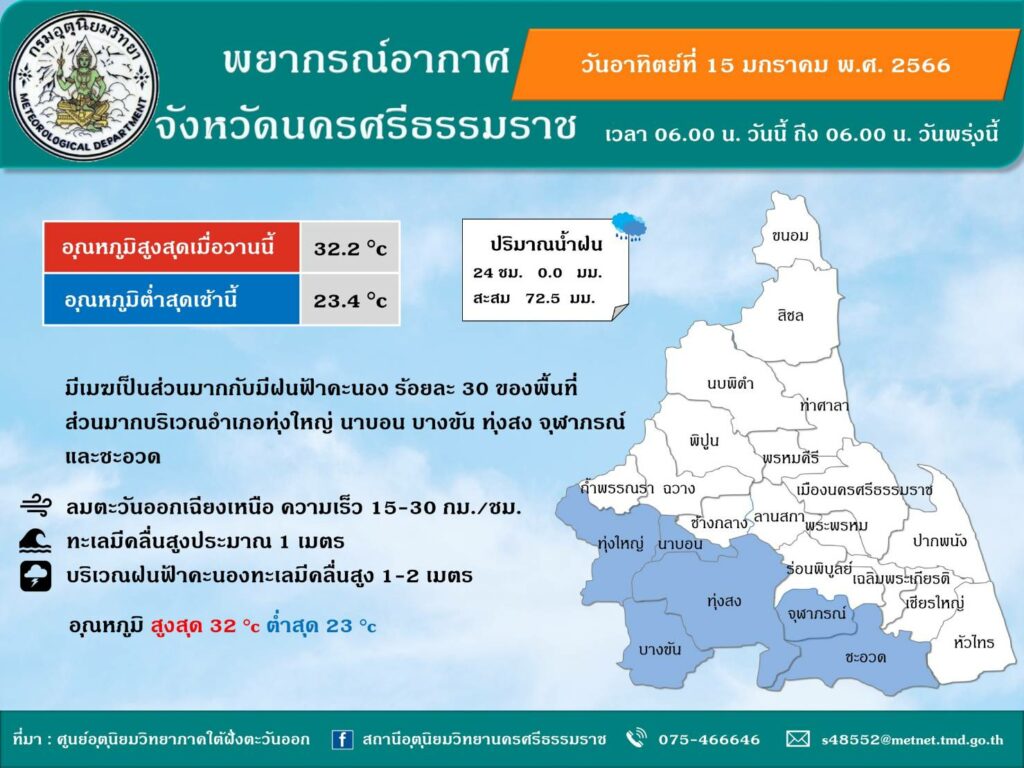 กรมอุตุนิยมวิทยา
METEOROLOGICAL DEPARTMENT

พยากรณ์อากาศ
จังหวัดนครศรีธรรมราช

วันอาทิตย์ที่ 15 มกราคม พ.ศ. 2566
เวลา 06.00 น. วันนี้ ถึง 06.00 น. วันพรุ่งนี้

| อุณหภูมิสูงสุดเมื่อวานนี้ | 32.2 °c |
|---|---|
| อุณหภูมิต่ำสุดเช้านี้ | 23.4 °c |

ปริมาณน้ำฝน
24 ชม. 0.0 มม.
สะสม 72.5 มม.

มีเมฆเป็นส่วนมากกับมีฝนฟ้าคะนอง ร้อยละ 30 ของพื้นที่ ส่วนมากบริเวณอำเภอทุ่งใหญ่ นาบอน บางขัน ทุ่งสง จุฬาภรณ์ และชะอวด

ลมตะวันออกเฉียงเหนือ ความเร็ว 15-30 กม./ชม.
ทะเลมีคลื่นสูงประมาณ 1 เมตร
บริเวณฝนฟ้าคะนองทะเลมีคลื่นสูง 1-2 เมตร

อุณหภูมิ สูงสุด 32 °c ต่ำสุด 23 °c

ขนอม
สิชล
นบพิตำ
ท่าศาลา
พิปูน
พรหมคีรี
ถ้ำพรรณรา
ฉวาง
เมืองนครศรีธรรมราช
ช้างกลาง
ลานสกา
พระพรหม
ทุ่งใหญ่
นาบอน
ปากพนัง
ร่อนพิบูลย์
เฉลิมพระเกียรติ
ทุ่งสง
จุฬาภรณ์
เชียรใหญ่
บางขัน
ชะอวด
หัวไทร

ที่มา : ศูนย์อุตุนิยมวิทยาภาคใต้ฝั่งตะวันออก
สถานีอุตุนิยมวิทยานครศรีธรรมราช
075-466646
s48552@metnet.tmd.go.th